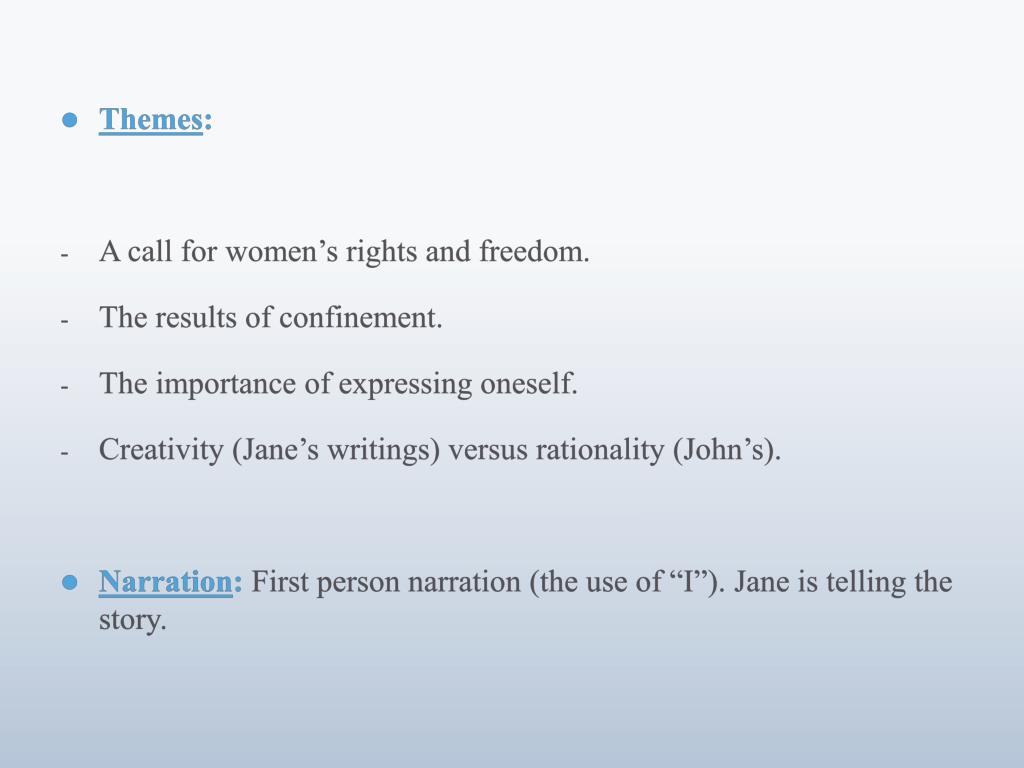 ● Themes:

- A call for women’s rights and freedom.

- The results of confinement.

- The importance of expressing oneself.

- Creativity (Jane’s writings) versus rationality (John’s).

● Narration: First person narration (the use of “I”). Jane is telling the story.